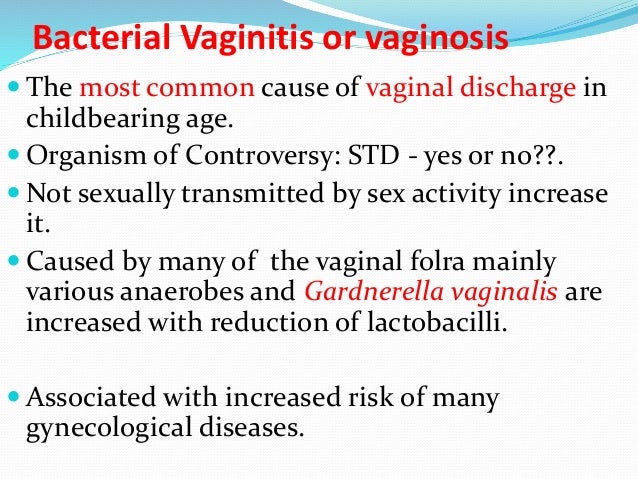 Bacterial Vaginitis or vaginosis

- The most common cause of vaginal discharge in childbearing age.
- Organism of Controversy: STD - yes or no??.
- Not sexually transmitted by sex activity increase it.
- Caused by many of the vaginal folra mainly various anaerobes and Gardnerella vaginalis are increased with reduction of lactobacilli.

- Associated with increased risk of many gynecological diseases.